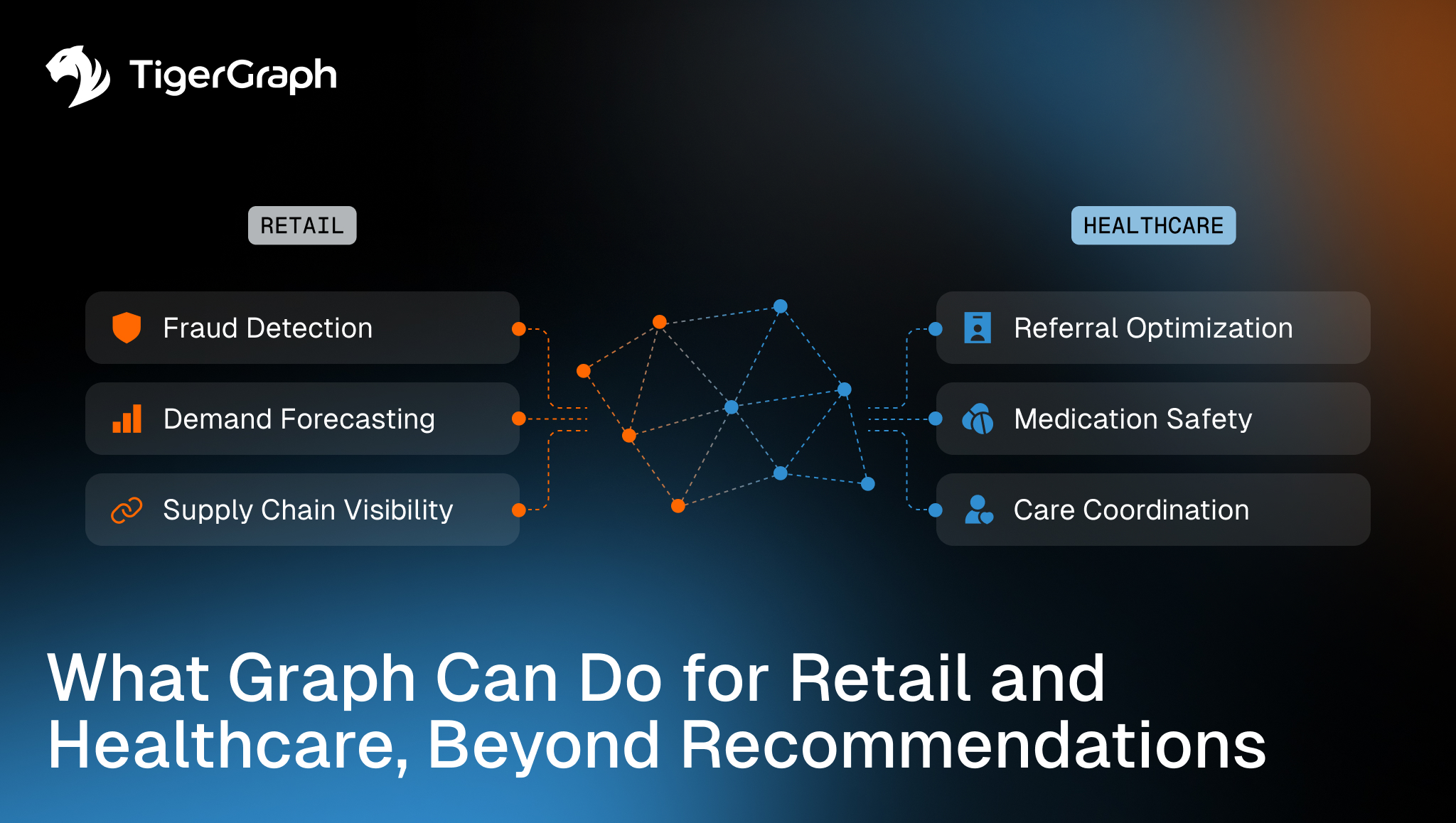 TigerGraph

RETAIL

Fraud Detection

Demand Forecasting

Supply Chain Visibility

HEALTHCARE

Referral Optimization

Medication Safety

Care Coordination

What Graph Can Do for Retail and Healthcare, Beyond Recommendations